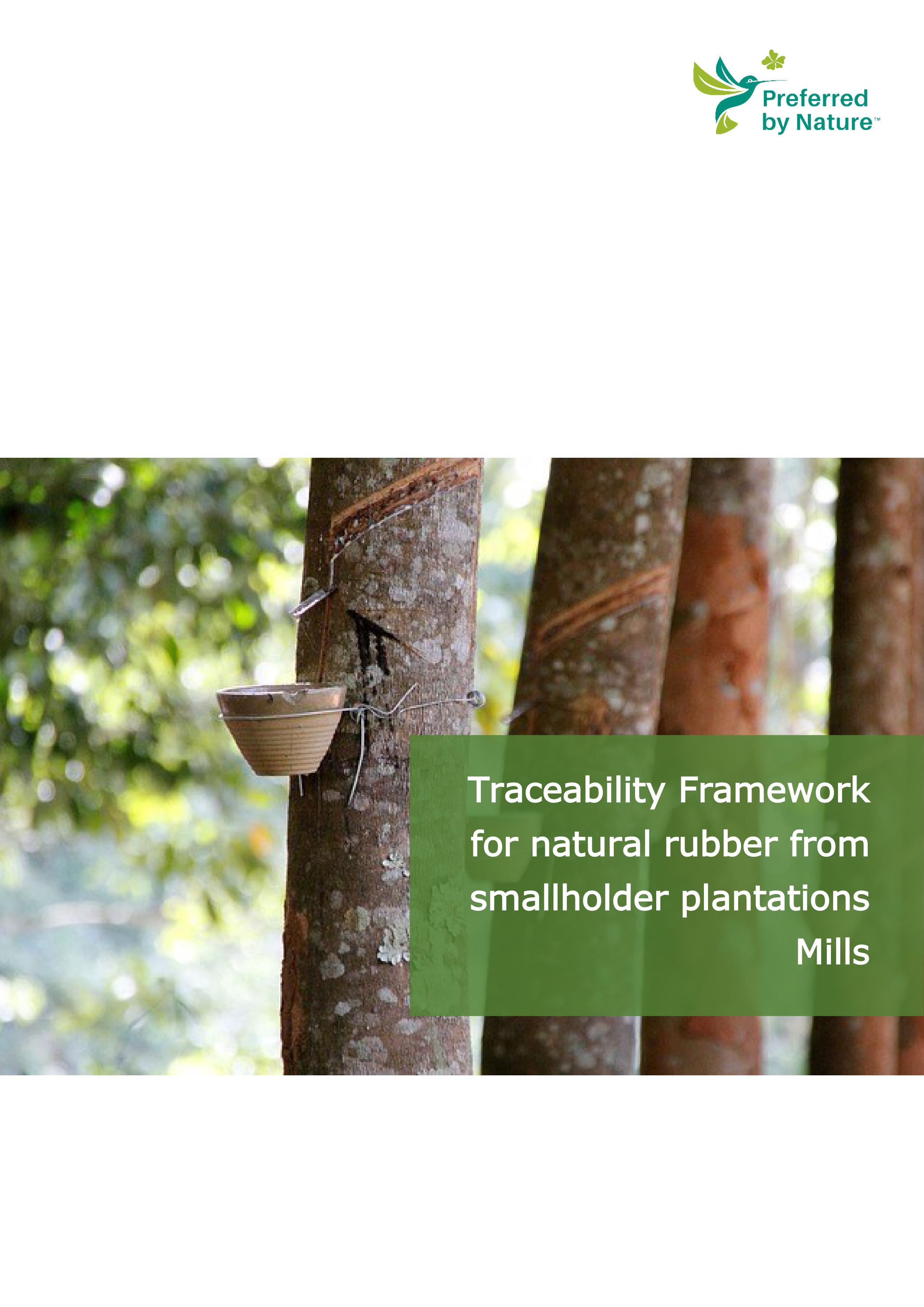 Preferred by Nature™

Traceability Framework for natural rubber from smallholder plantations
Mills